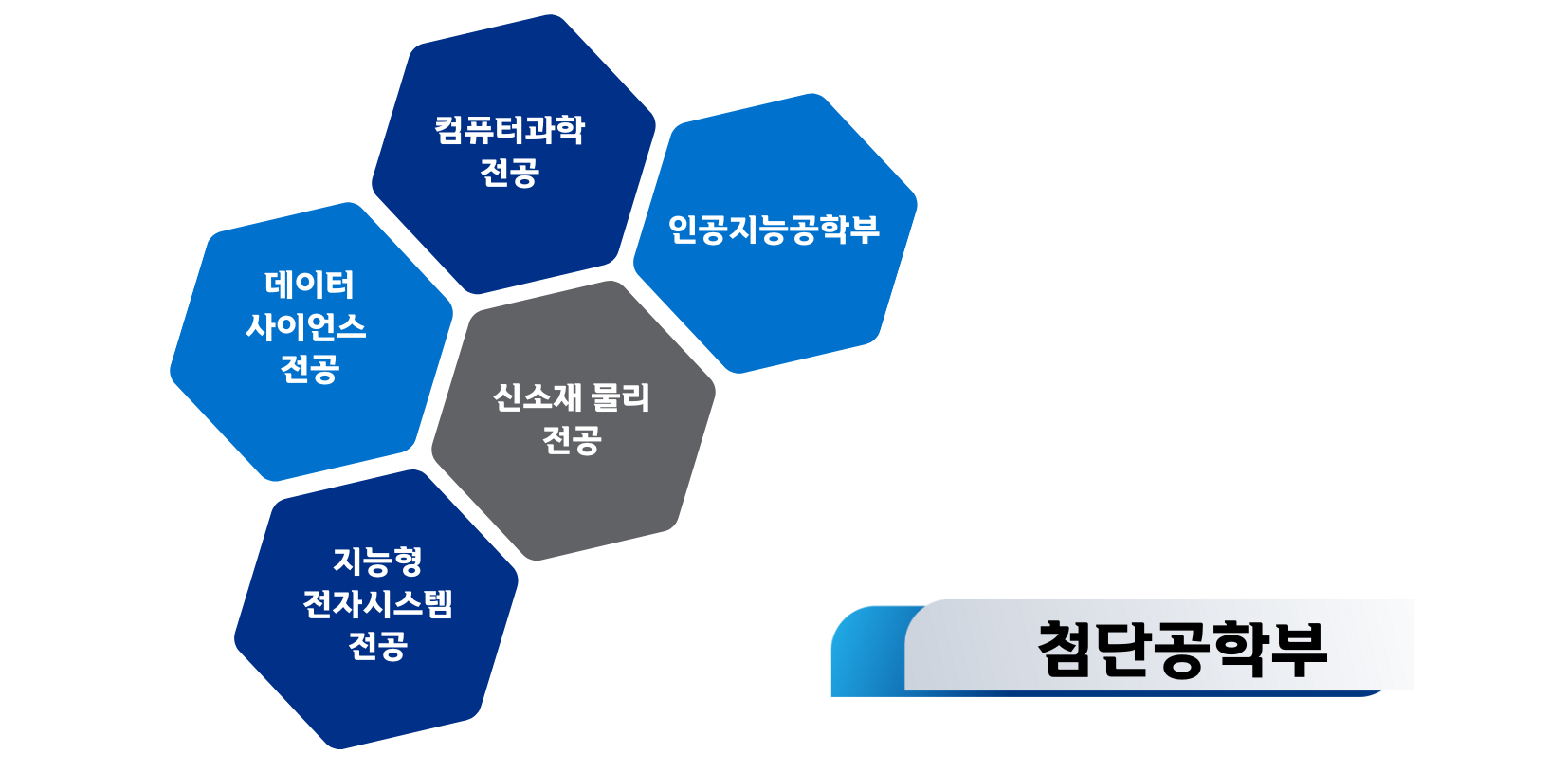 컴퓨터과학 전공

인공지능공학부

데이터 사이언스 전공

신소재 물리 전공

지능형 전자시스템 전공

첨단공학부